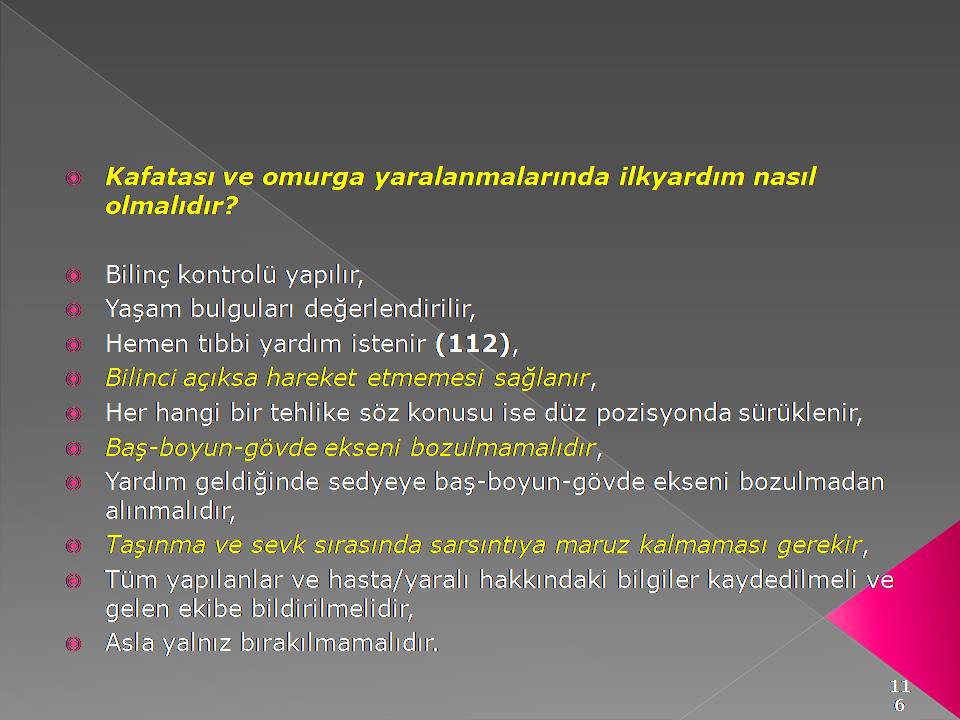 Kafatası ve omurga yaralanmalarında ilkyardım nasıl olmalıdır?

Bilinç kontrolü yapılır,
Yaşam bulguları değerlendirilir,
Hemen tıbbi yardım istenir (112),
Bilinci açıksa hareket etmemesi sağlanır,
Her hangi bir tehlike söz konusu ise düz pozisyonda sürüklenir,
Baş-boyun-gövde ekseni bozulmamalıdır,
Yardım geldiğinde sedyeye baş-boyun-gövde ekseni bozulmadan alınmalıdır,
Taşınma ve sevk sırasında sarsıntıya maruz kalmaması gerekir,
Tüm yapılanlar ve hasta/yaralı hakkındaki bilgiler kaydedilmeli ve gelen ekibe bildirilmelidir,
Asla yalnız bırakılmamalıdır.

116